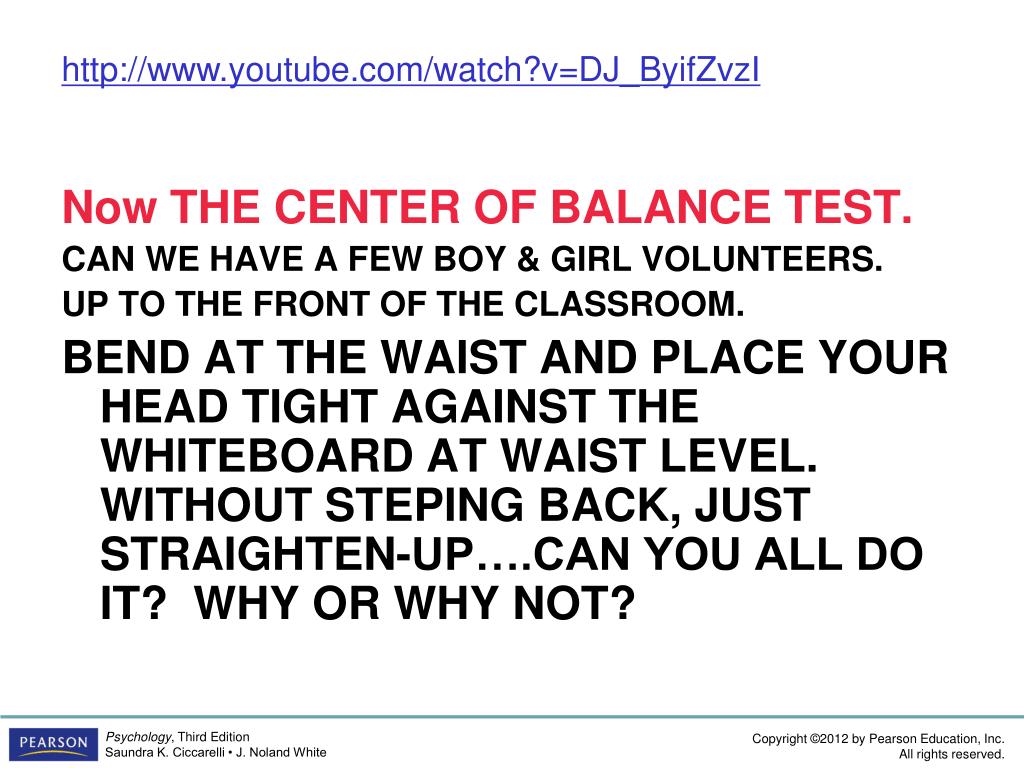 http://www.youtube.com/watch?v=DJ_ByifZvzI

Now THE CENTER OF BALANCE TEST.

CAN WE HAVE A FEW BOY & GIRL VOLUNTEERS.

UP TO THE FRONT OF THE CLASSROOM.

BEND AT THE WAIST AND PLACE YOUR HEAD TIGHT AGAINST THE WHITEBOARD AT WAIST LEVEL. WITHOUT STEPING BACK, JUST STRAIGHTEN-UP….CAN YOU ALL DO IT? WHY OR WHY NOT?

PEARSON

Psychology, Third Edition
Saundra K. Ciccarelli • J. Noland White

Copyright ©2012 by Pearson Education, Inc.
All rights reserved.